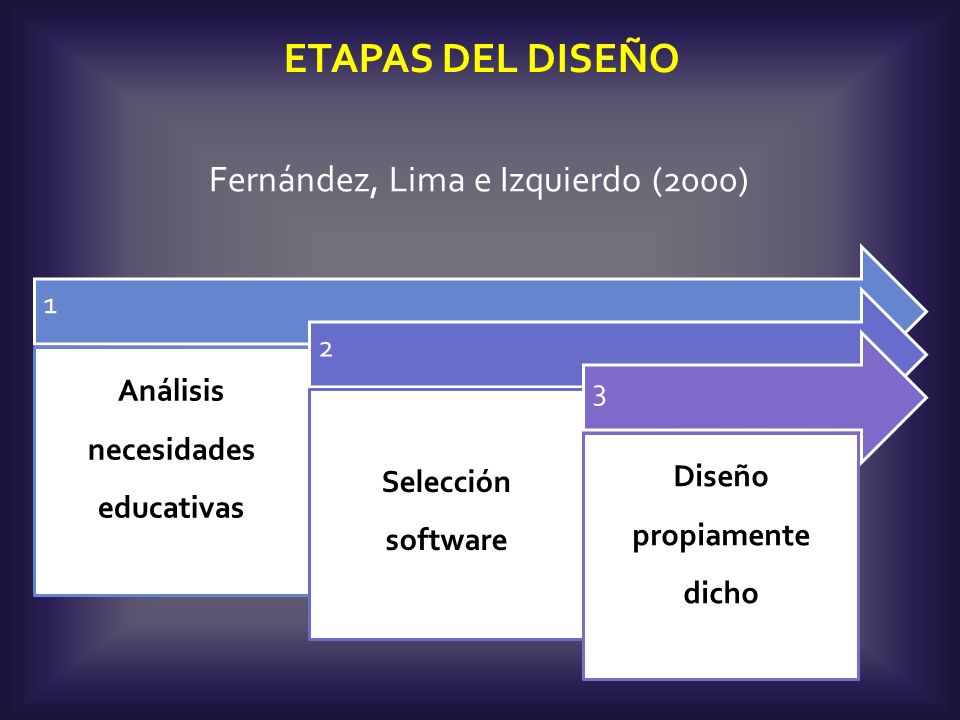 ETAPAS DEL DISEÑO

Fernández, Lima e Izquierdo (2000)

1

Análisis necesidades educativas

2

Selección software

3

Diseño propiamente dicho